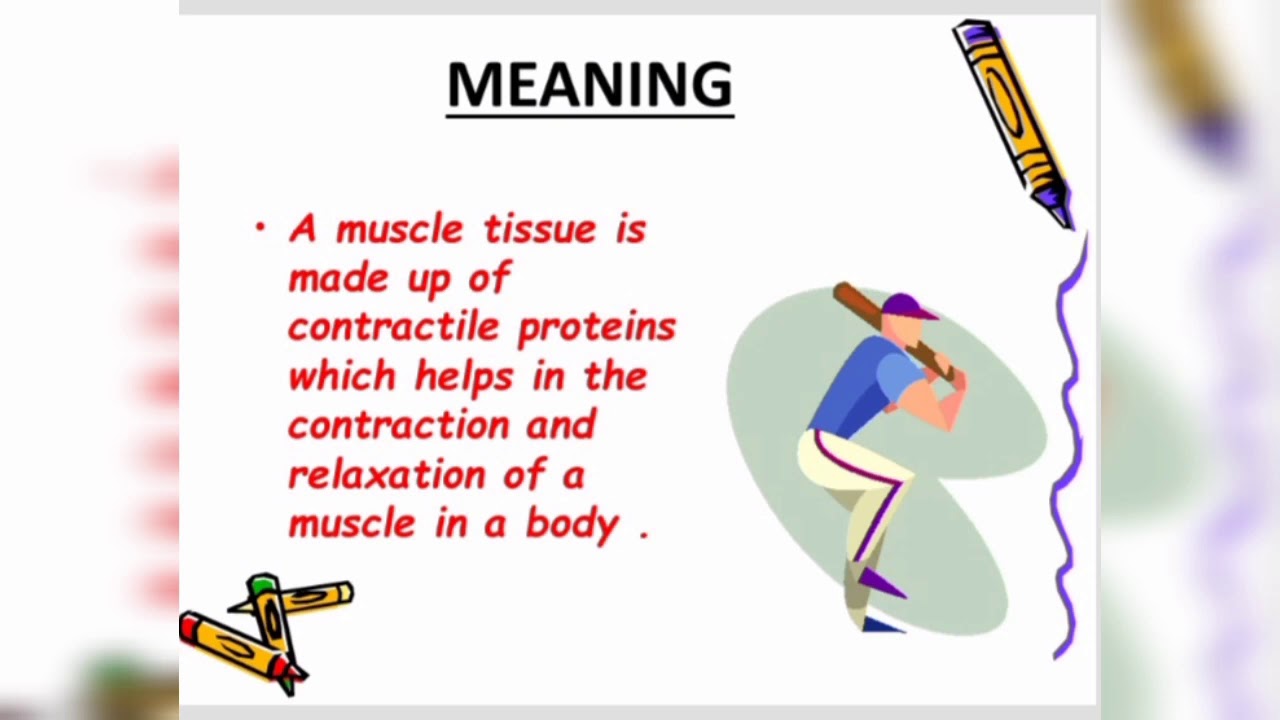 MEANING

• A muscle tissue is made up of contractile proteins which helps in the contraction and relaxation of a muscle in a body .